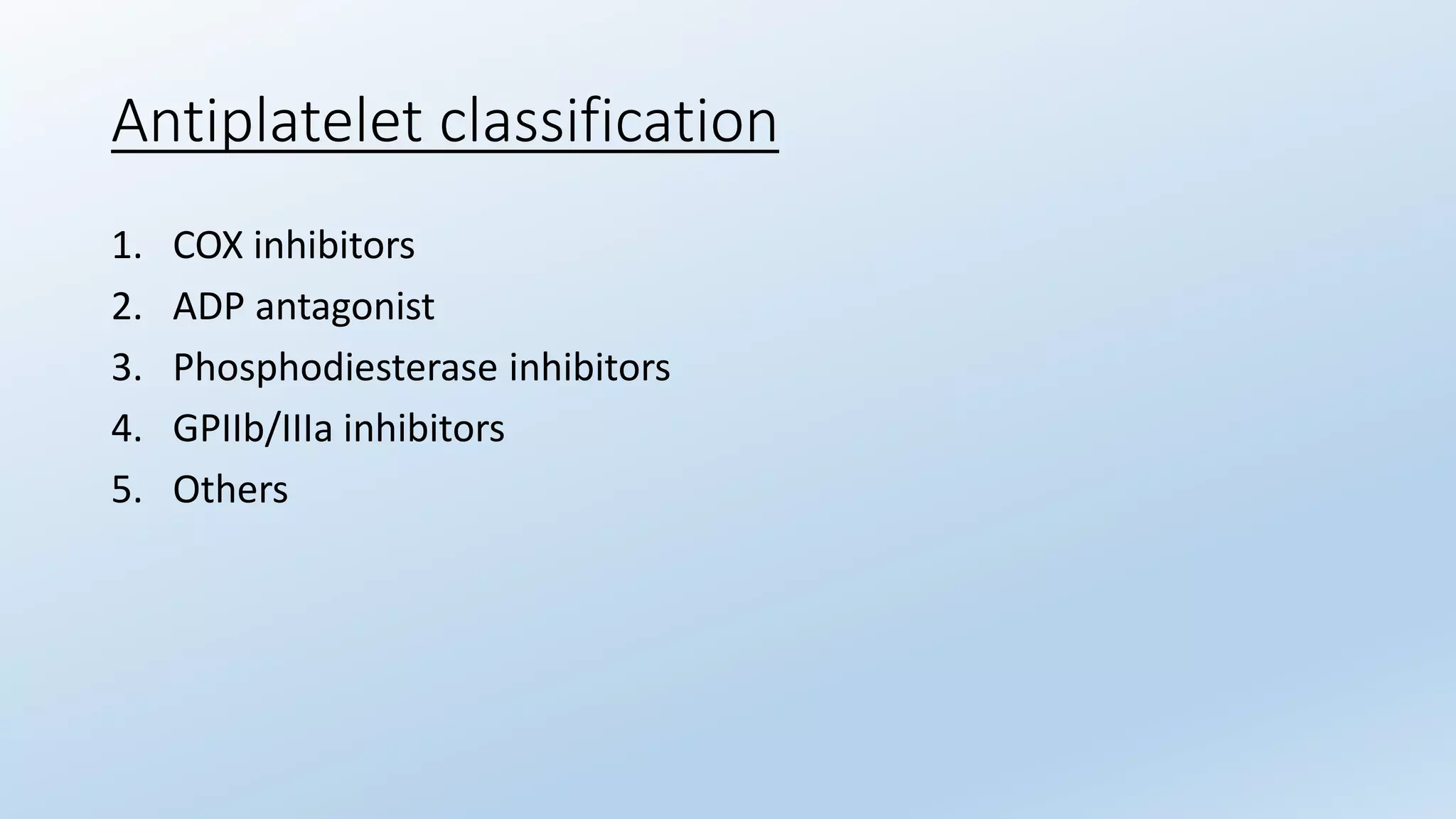 Antiplatelet classification

1. COX inhibitors
2. ADP antagonist
3. Phosphodiesterase inhibitors
4. GPIIb/IIIa inhibitors
5. Others